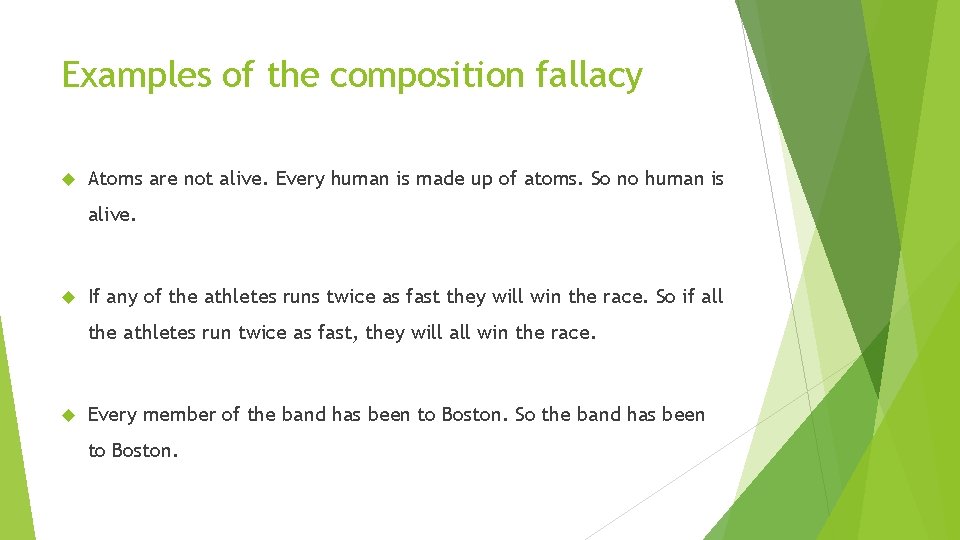 Examples of the composition fallacy

Atoms are not alive. Every human is made up of atoms. So no human is alive.

If any of the athletes runs twice as fast they will win the race. So if all the athletes run twice as fast, they will all win the race.

Every member of the band has been to Boston. So the band has been to Boston.